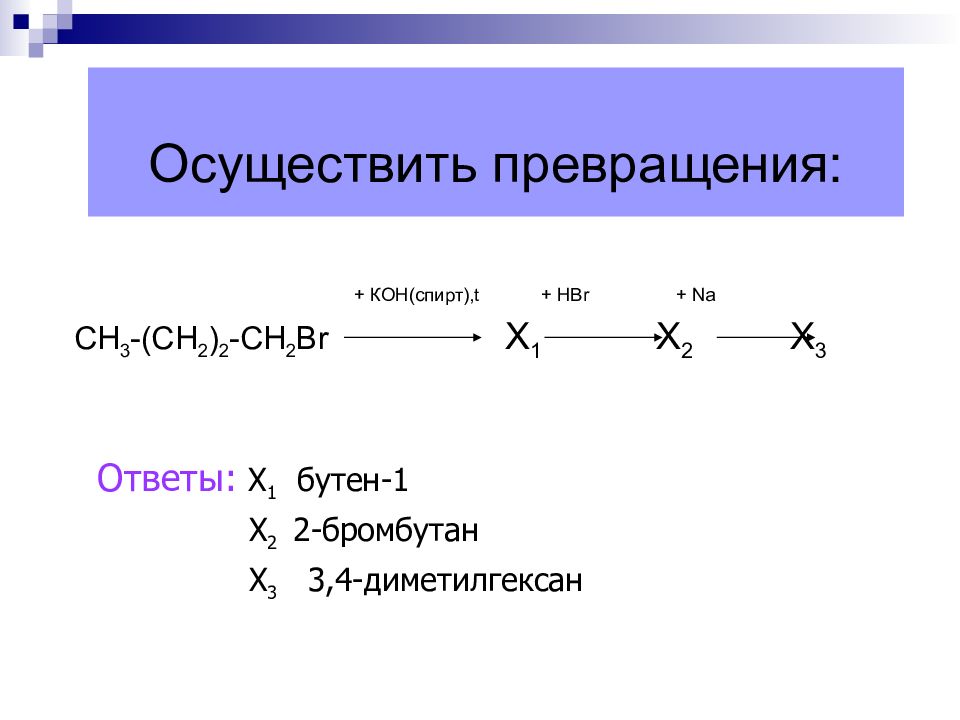 Осуществить превращения:

$CH_3-(CH_2)_2-CH_2Br \xrightarrow{+ KOH(спирт),t} X_1 \xrightarrow{+ HBr} X_2 \xrightarrow{+ Na} X_3$

Ответы: $X_1$ бутен-1
$X_2$ 2-бромбутан
$X_3$ 3,4-диметилгексан